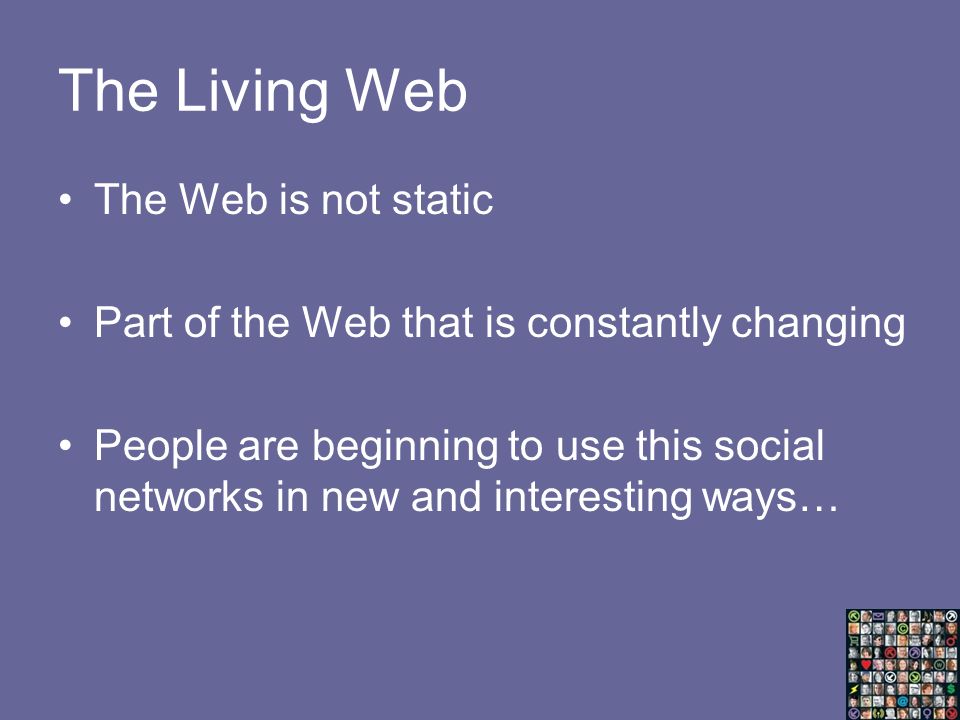 The Living Web

• The Web is not static

• Part of the Web that is constantly changing

• People are beginning to use this social networks in new and interesting ways…